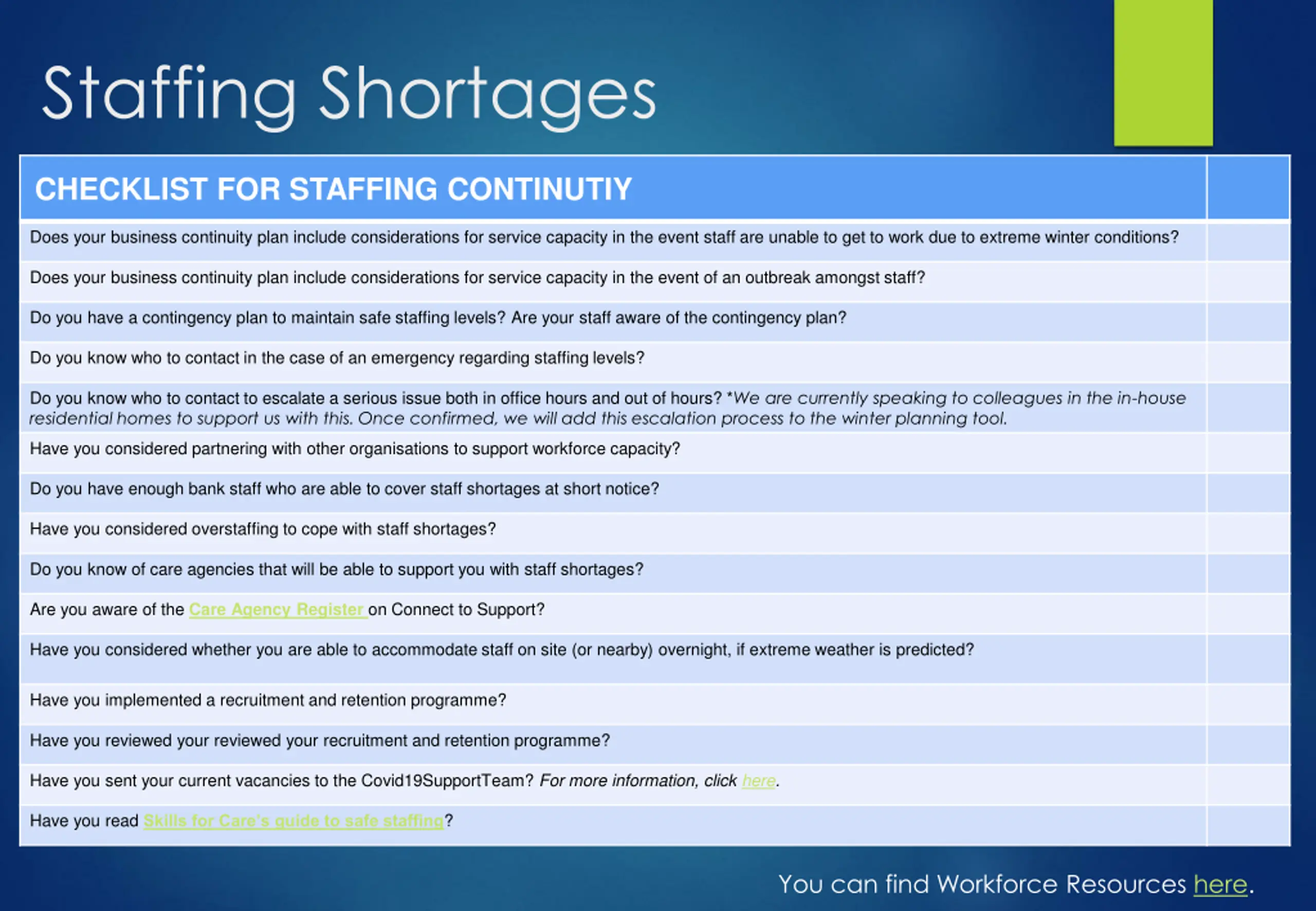 Staffing Shortages

| CHECKLIST FOR STAFFING CONTINUTIY | |
|---|---|
| Does your business continuity plan include considerations for service capacity in the event staff are unable to get to work due to extreme winter conditions? | |
| Does your business continuity plan include considerations for service capacity in the event of an outbreak amongst staff? | |
| Do you have a contingency plan to maintain safe staffing levels? Are your staff aware of the contingency plan? | |
| Do you know who to contact in the case of an emergency regarding staffing levels? | |
| Do you know who to contact to escalate a serious issue both in office hours and out of hours? *We are currently speaking to colleagues in the in-house residential homes to support us with this. Once confirmed, we will add this escalation process to the winter planning tool. | |
| Have you considered partnering with other organisations to support workforce capacity? | |
| Do you have enough bank staff who are able to cover staff shortages at short notice? | |
| Have you considered overstaffing to cope with staff shortages? | |
| Do you know of care agencies that will be able to support you with staff shortages? | |
| Are you aware of the Care Agency Register on Connect to Support? | |
| Have you considered whether you are able to accommodate staff on site (or nearby) overnight, if extreme weather is predicted? | |
| Have you implemented a recruitment and retention programme? | |
| Have you reviewed your reviewed your recruitment and retention programme? | |
| Have you sent your current vacancies to the Covid19SupportTeam? For more information, click here. | |
| Have you read Skills for Care's guide to safe staffing? | |

You can find Workforce Resources here.